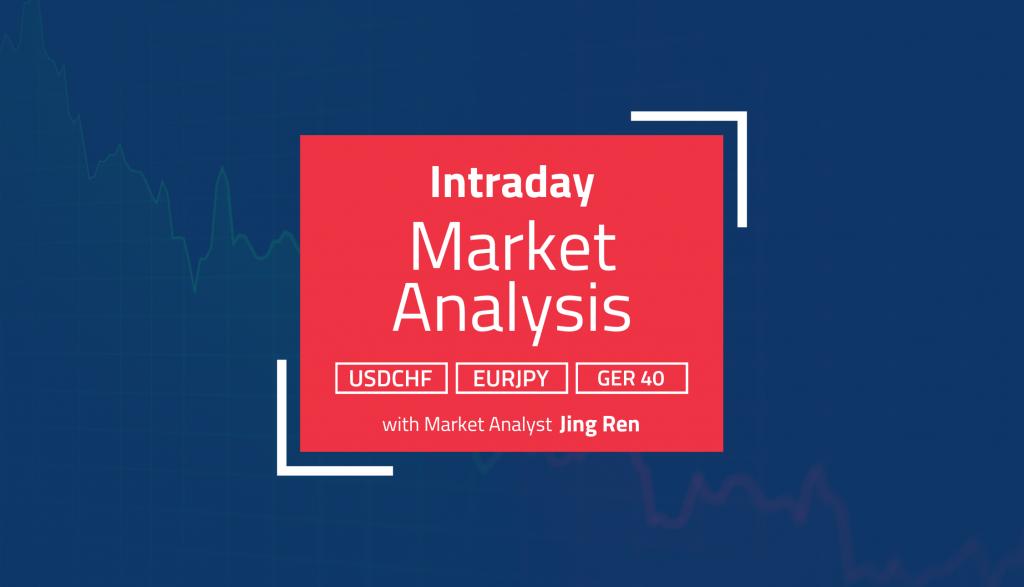 Intraday
Market Analysis

USDCHF EURJPY GER 40

with Market Analyst Jing Ren